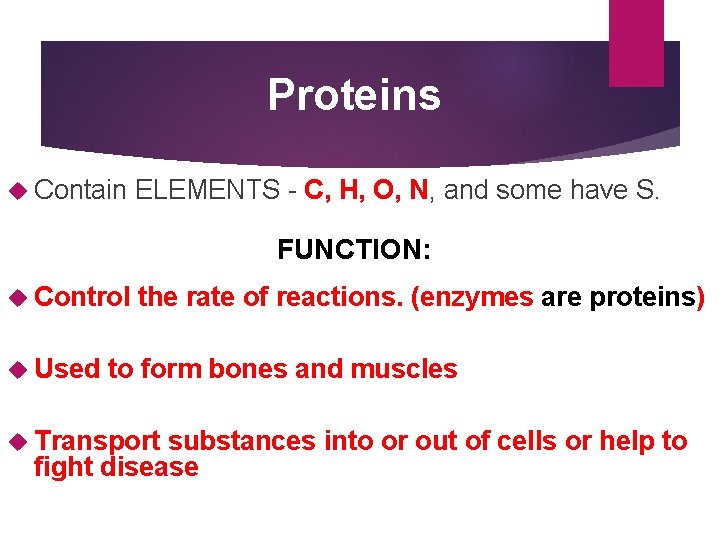 Proteins

Contain ELEMENTS - C, H, O, N, and some have S.

FUNCTION:

Control the rate of reactions. (enzymes are proteins)

Used to form bones and muscles

Transport substances into or out of cells or help to fight disease